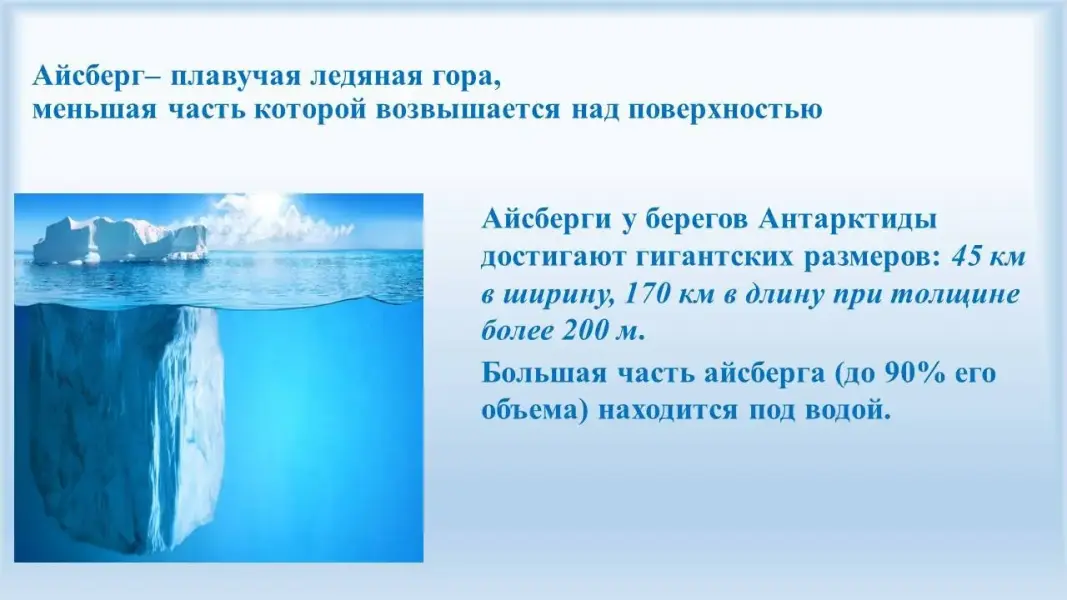 Айсберг– плавучая ледяная гора,
меньшая часть которой возвышается над поверхностью

Айсберги у берегов Антарктиды достигают гигантских размеров: 45 км в ширину, 170 км в длину при толщине более 200 м.

Большая часть айсберга (до 90% его объема) находится под водой.